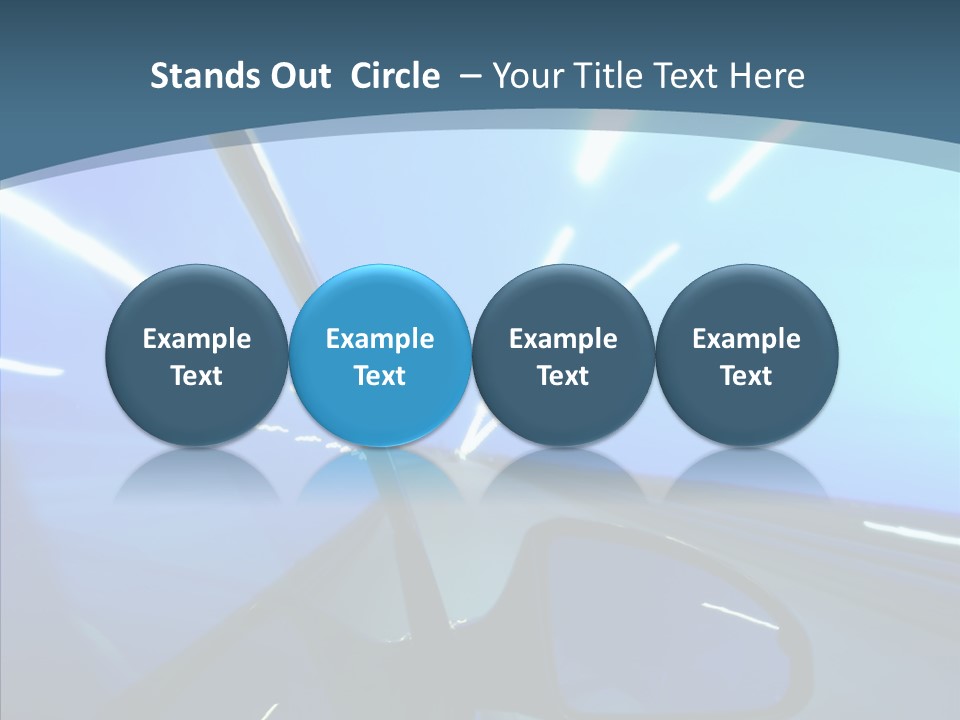 Stands Out Circle – Your Title Text Here

Example Text

Example Text

Example Text

Example Text